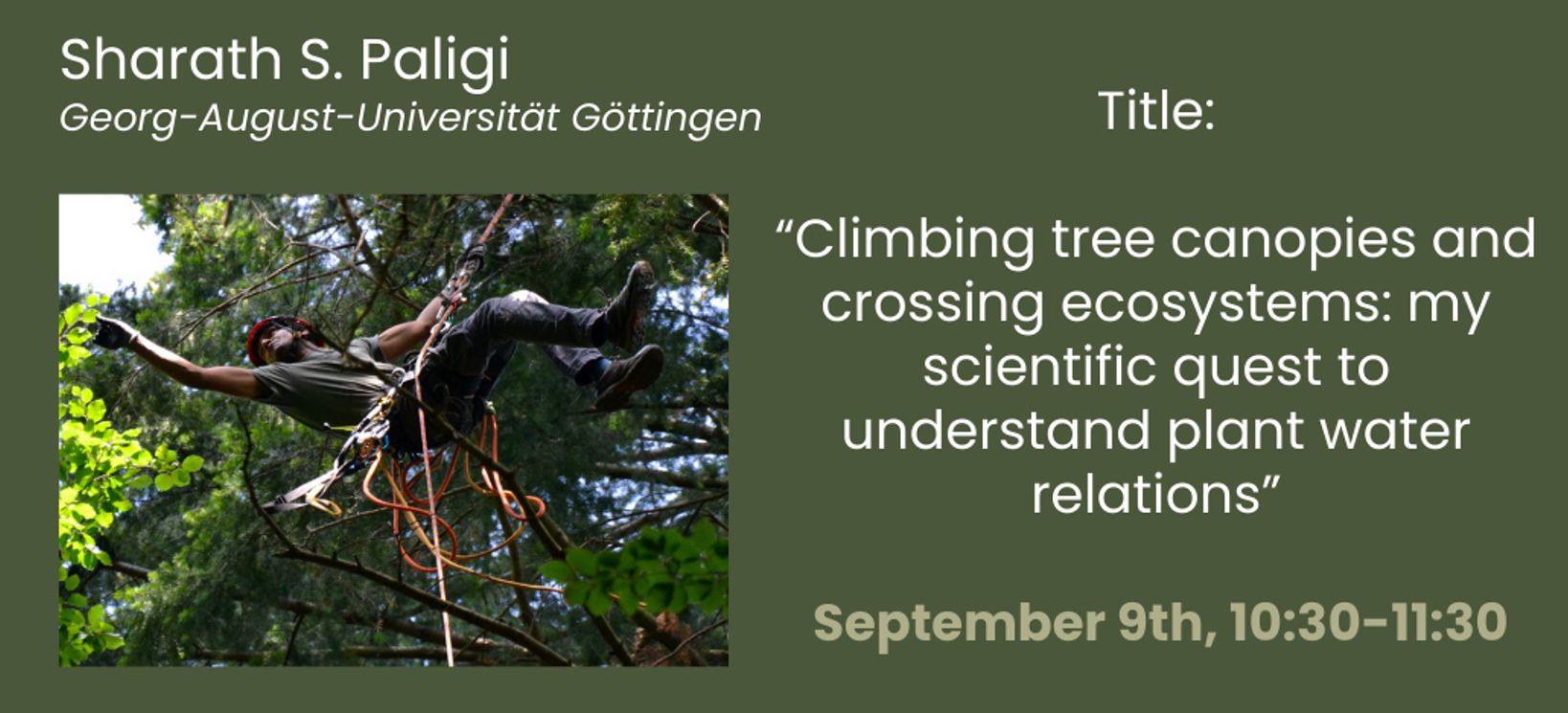 Sharath S. Paligi
Georg-August-Universität Göttingen

Title:

“Climbing tree canopies and crossing ecosystems: my scientific quest to understand plant water relations”

September 9th, 10:30-11:30